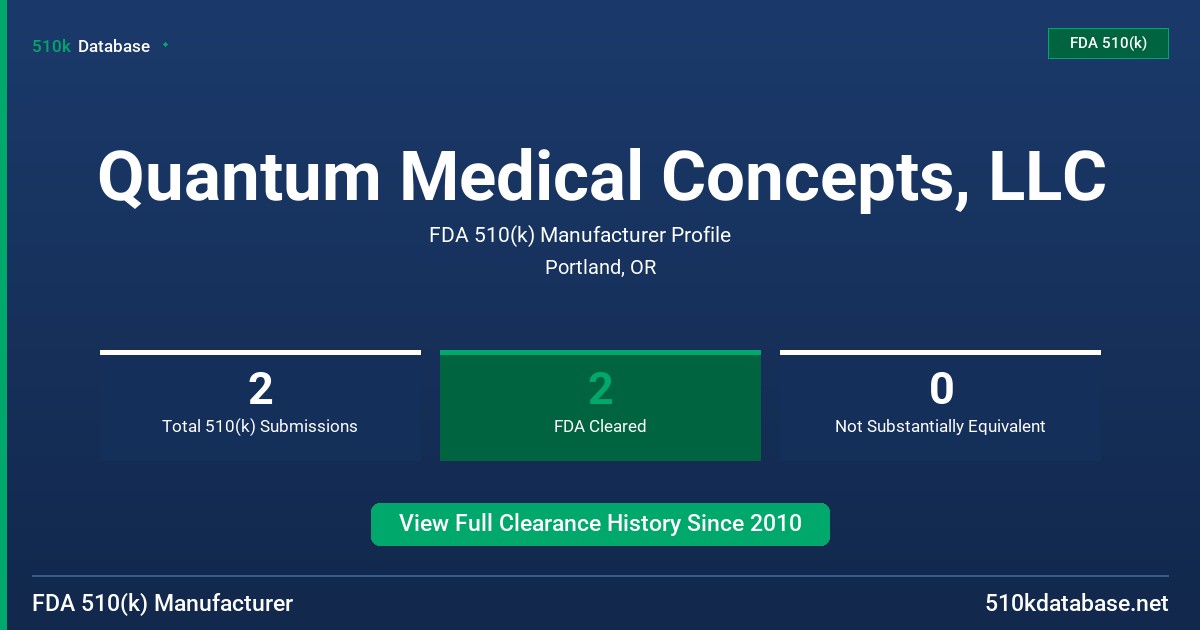 510k Database

FDA 510(k)

Quantum Medical Concepts, LLC

FDA 510(k) Manufacturer Profile

Portland, OR

2
Total 510(k) Submissions

2
FDA Cleared

0
Not Substantially Equivalent

View Full Clearance History Since 2010

FDA 510(k) Manufacturer

510kdatabase.net